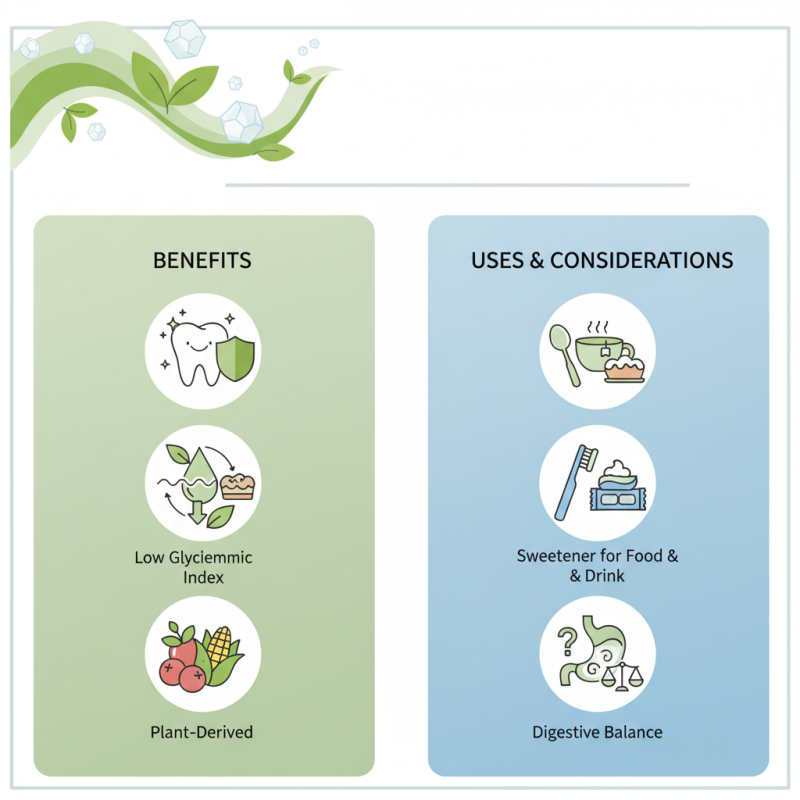 BENEFITS

Low Glyciemmic Index

Plant-Derived

USES & CONSIDERATIONS

Sweetener for Food & & Drink

Digestive Balance